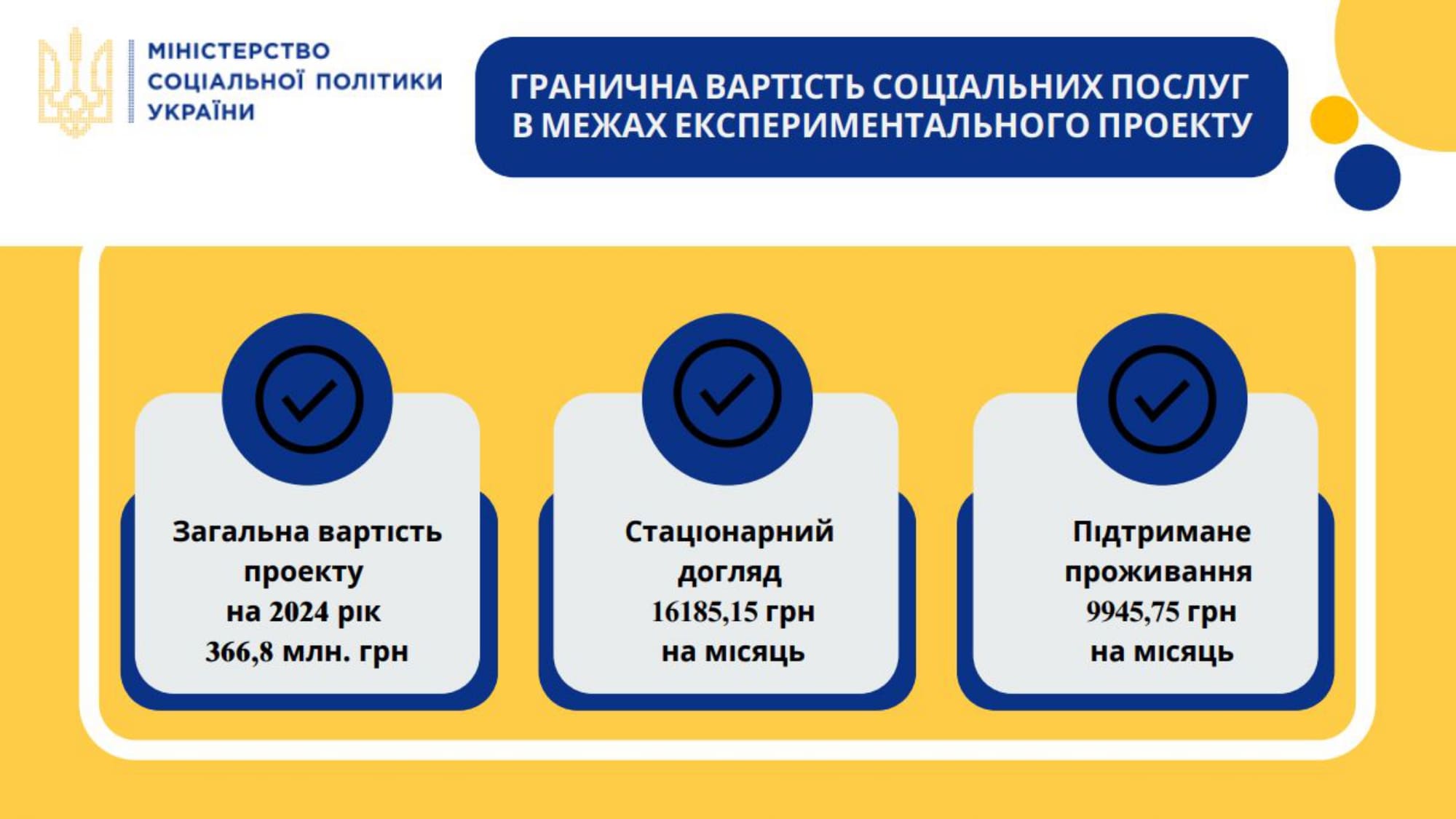 МІНІСТЕРСТВО СОЦІАЛЬНОЇ ПОЛІТИКИ УКРАЇНИ

ГРАНИЧНА ВАРТІСТЬ СОЦІАЛЬНИХ ПОСЛУГ В МЕЖАХ ЕКСПЕРИМЕНТАЛЬНОГО ПРОЕКТУ

Загальна вартість проекту на 2024 рік 366,8 млн. грн

Стаціонарний догляд 16185,15 грн на місяць

Підтримане проживання 9945,75 грн на місяць